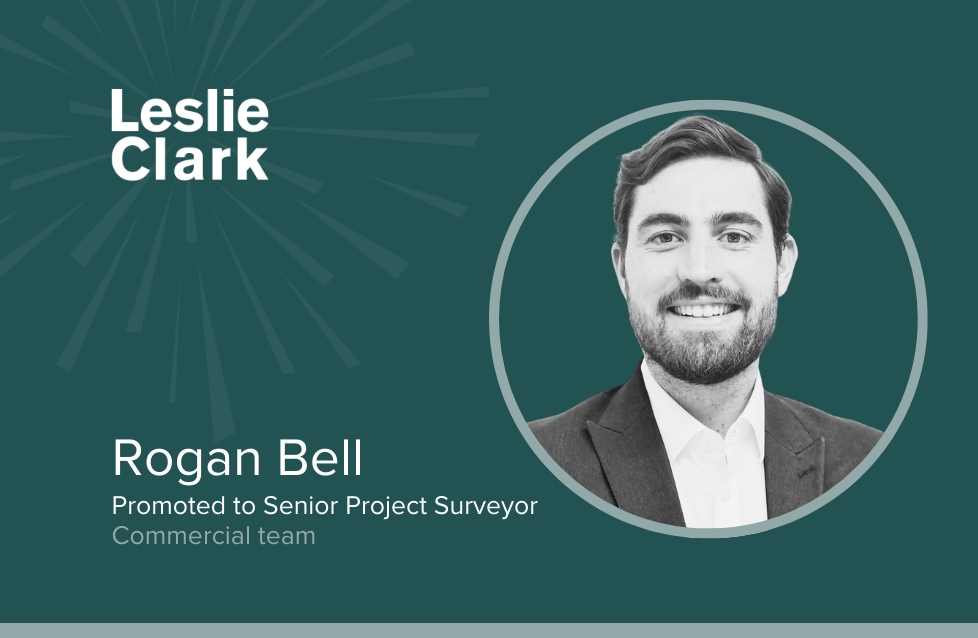 Leslie
Clark

Rogan Bell
Promoted to Senior Project Surveyor
Commercial team